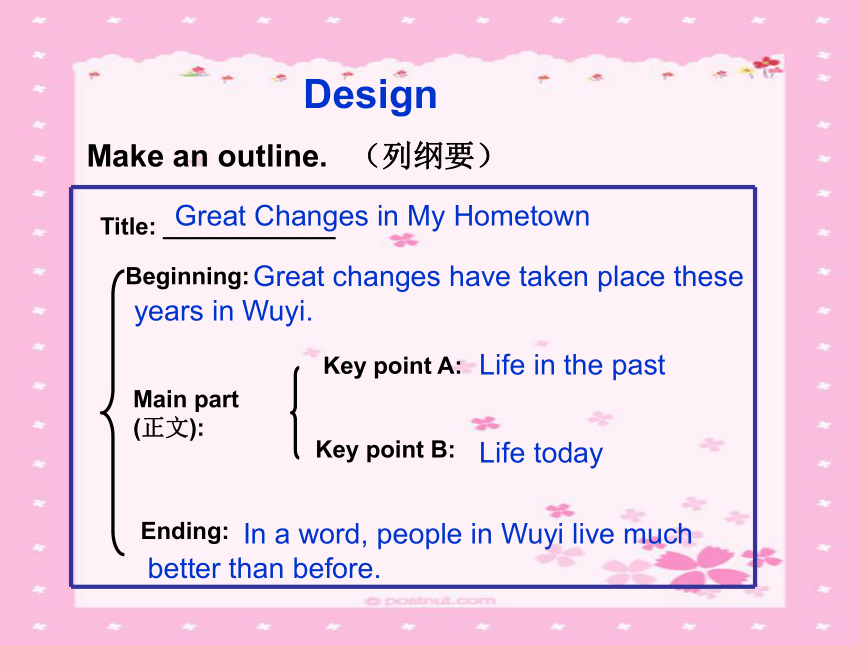 Design

Make an outline. （列纲要）

Title: Great Changes in My Hometown

Beginning: Great changes have taken place these years in Wuyi.

Main part (正文):

Key point A: Life in the past

Key point B: Life today

Ending: In a word, people in Wuyi live much better than before.

© postnut.com